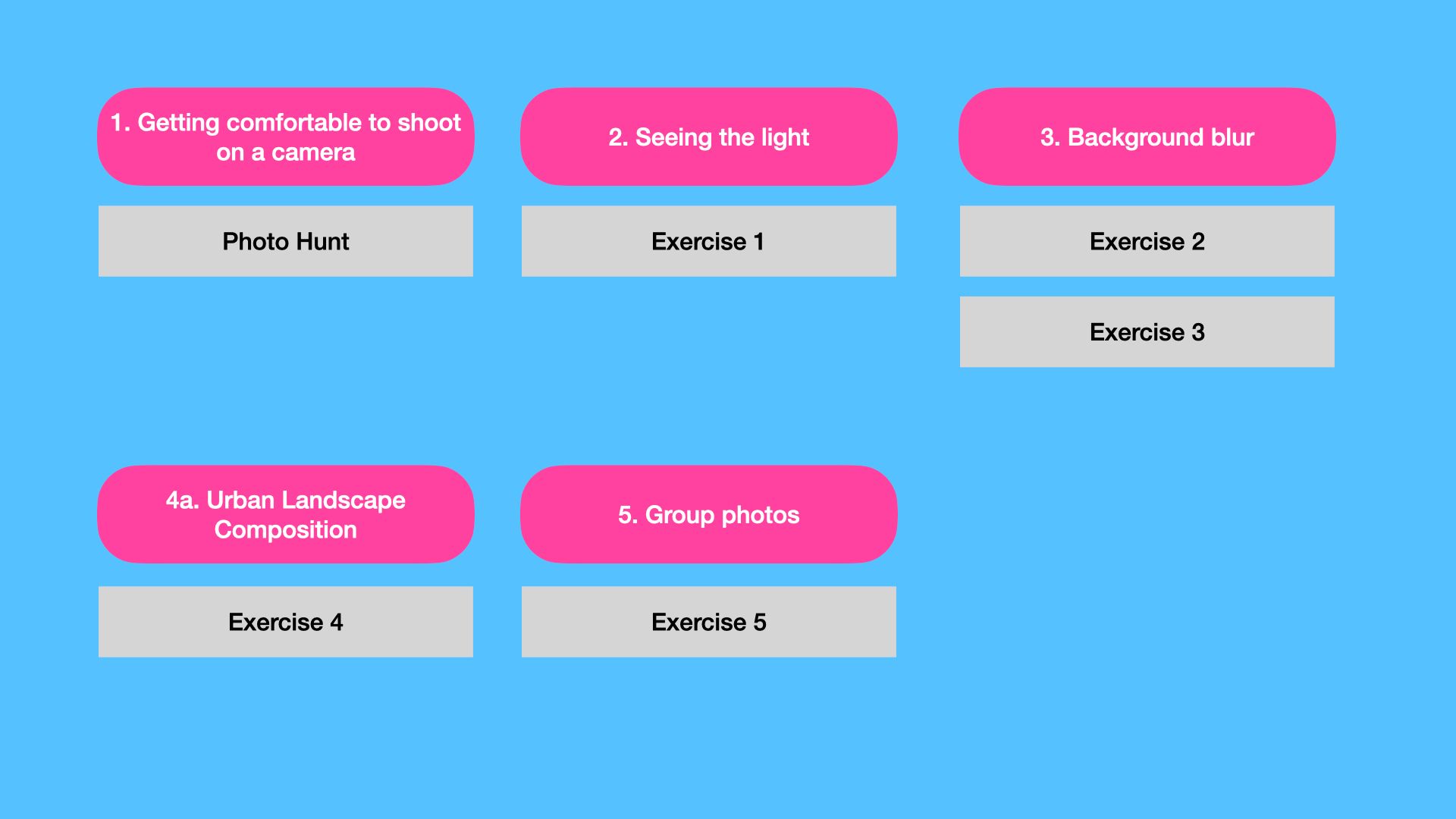 1. Getting comfortable to shoot on a camera

Photo Hunt

2. Seeing the light

Exercise 1

3. Background blur

Exercise 2

Exercise 3

4a. Urban Landscape Composition

Exercise 4

5. Group photos

Exercise 5